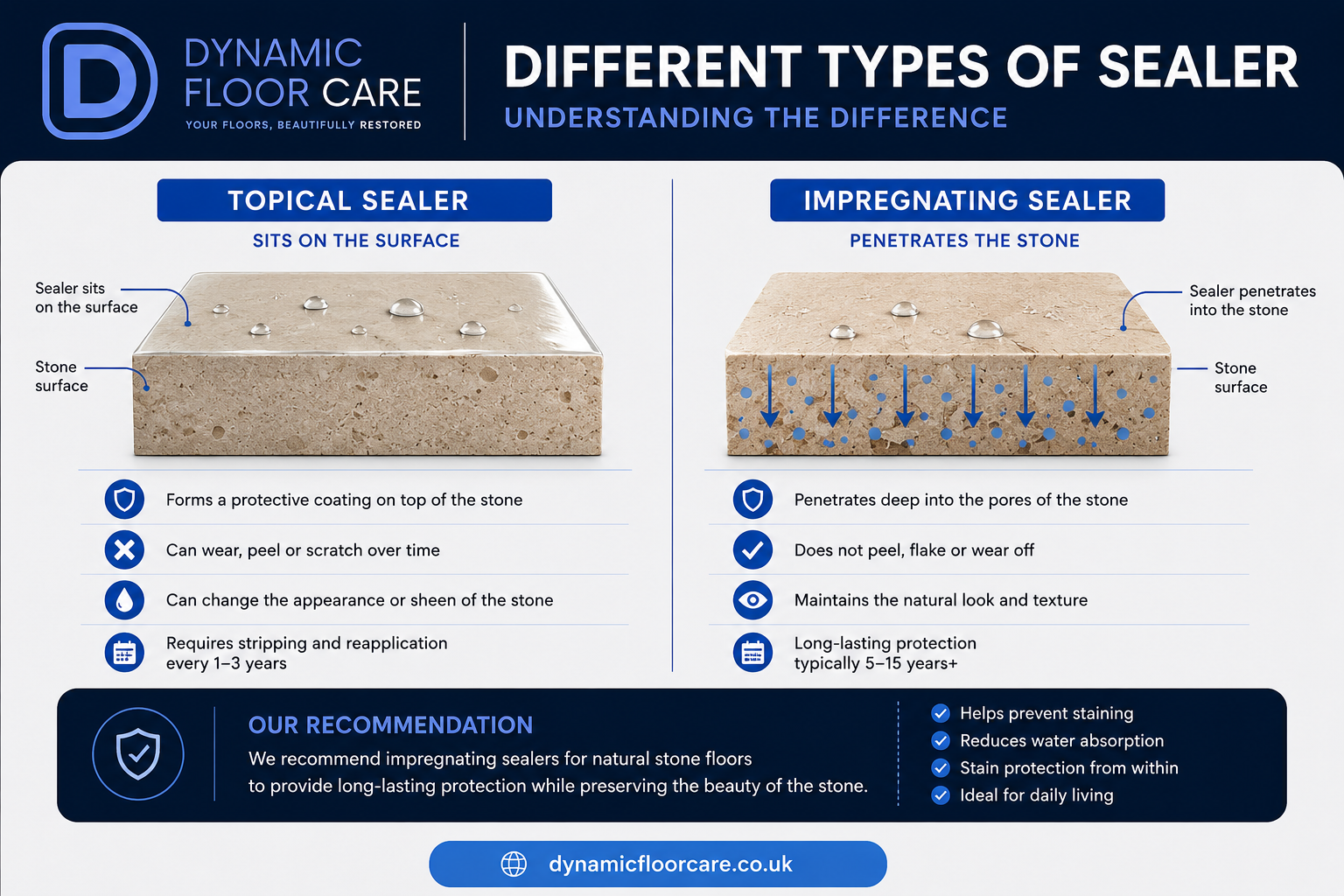 DYNAMIC FLOOR CARE
YOUR FLOORS, BEAUTIFULLY RESTORED

DIFFERENT TYPES OF SEALER
UNDERSTANDING THE DIFFERENCE

TOPICAL SEALER
SITS ON THE SURFACE

Sealer sits on the surface

Stone surface

Forms a protective coating on top of the stone

Can wear, peel or scratch over time

Can change the appearance or sheen of the stone

Requires stripping and reapplication every 1–3 years

IMPREGNATING SEALER
PENETRATES THE STONE

Sealer penetrates into the stone

Stone surface

Penetrates deep into the pores of the stone

Does not peel, flake or wear off

Maintains the natural look and texture

Long-lasting protection typically 5–15 years+

OUR RECOMMENDATION
We recommend impregnating sealers for natural stone floors to provide long-lasting protection while preserving the beauty of the stone.

Helps prevent staining
Reduces water absorption
Stain protection from within
Ideal for daily living

dynamicfloorcare.co.uk